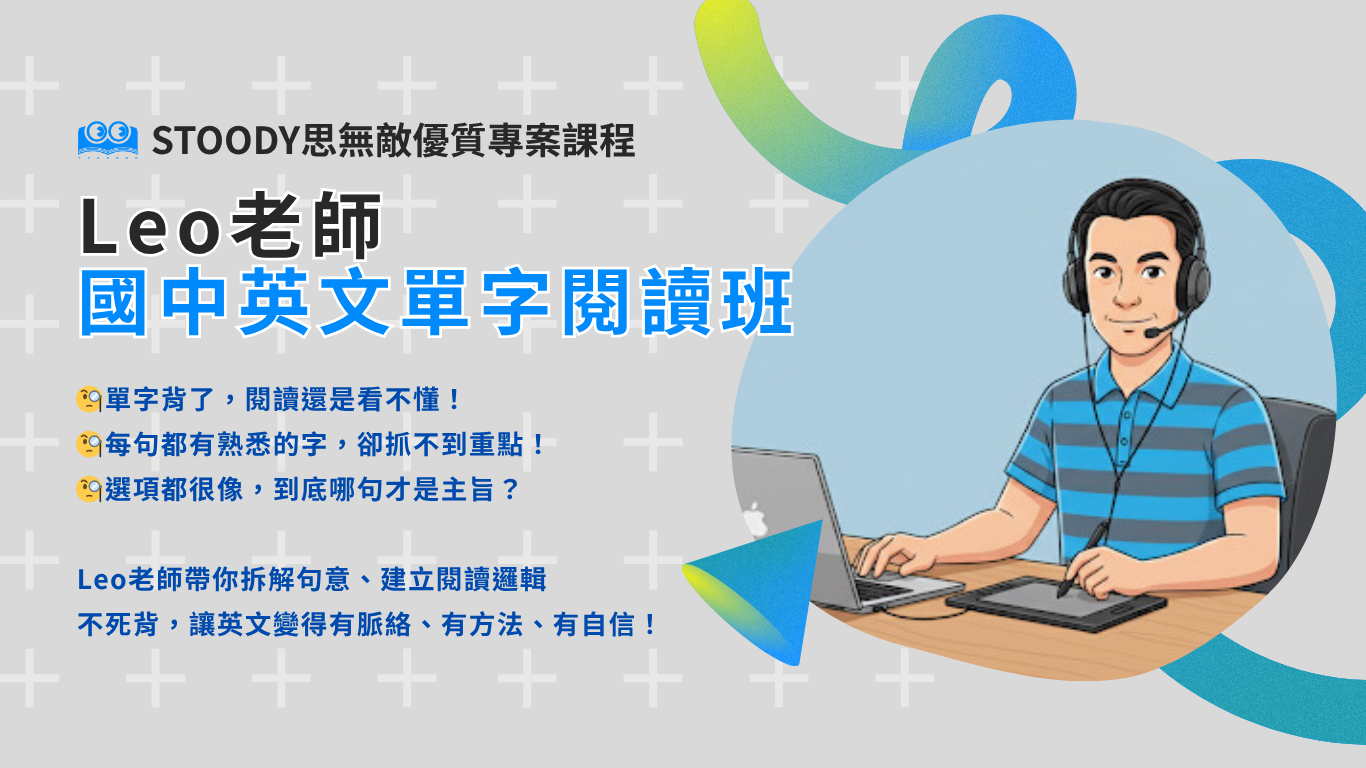 STOODY思無敵優質專案課程

Leo老師
國中英文單字閱讀班

🧐單字背了，閱讀還是看不懂！
🧐每句都有熟悉的字，卻抓不到重點！
🧐選項都很像，到底哪句才是主旨？

Leo老師帶你拆解句意、建立閱讀邏輯
不死背，讓英文變得有脈絡、有方法、有自信！